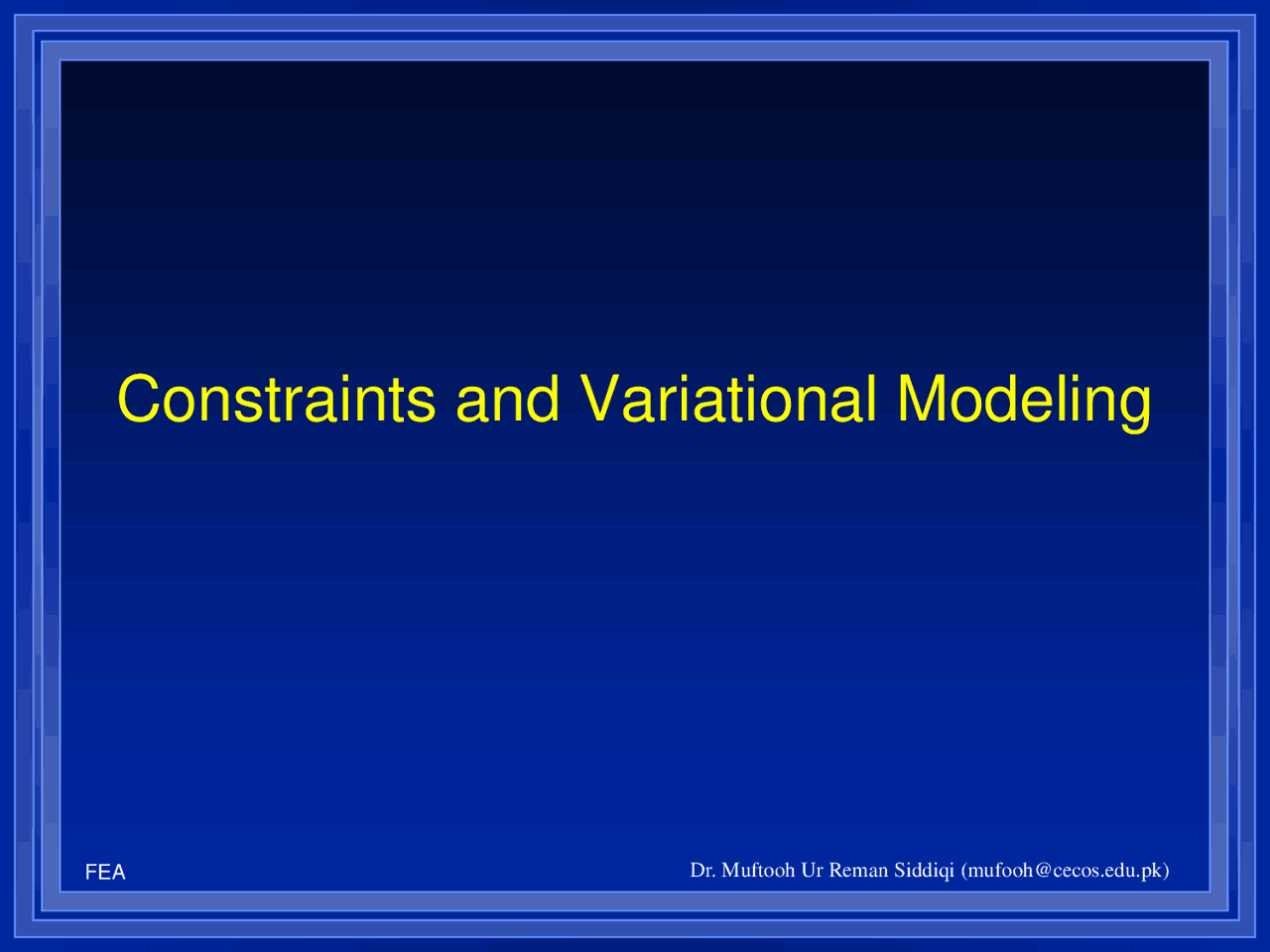 Constraints and Variational Modeling

FEA

Dr. Muftooh Ur Reman Siddiqi (mufooh@cecos.edu.pk)